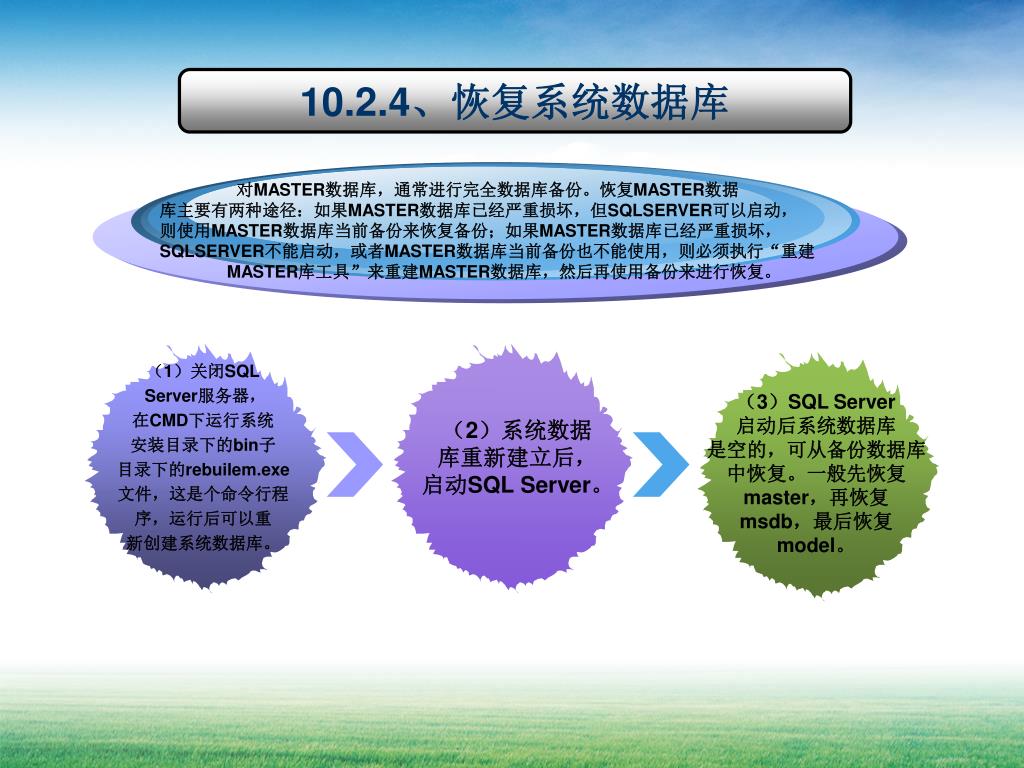 10.2.4、恢复系统数据库

对MASTER数据库，通常进行完全数据库备份。恢复MASTER数据库主要有两种途径：如果MASTER数据库已经严重损坏，但SQLSERVER可以启动，则使用MASTER数据库当前备份来恢复备份；如果MASTER数据库已经严重损坏，SQLSERVER不能启动，或者MASTER数据库当前备份也不能使用，则必须执行“重建MASTER库工具”来重建MASTER数据库，然后再使用备份来进行恢复。

（1）关闭SQL Server服务器，在CMD下运行系统安装目录下的bin子目录下的rebuilem.exe文件，这是个命令行程序，运行后可以重新创建系统数据库。

（2）系统数据库重新建立后，启动SQL Server。

（3）SQL Server启动后系统数据库是空的，可从备份数据库中恢复。一般先恢复master，再恢复msdb，最后恢复model。